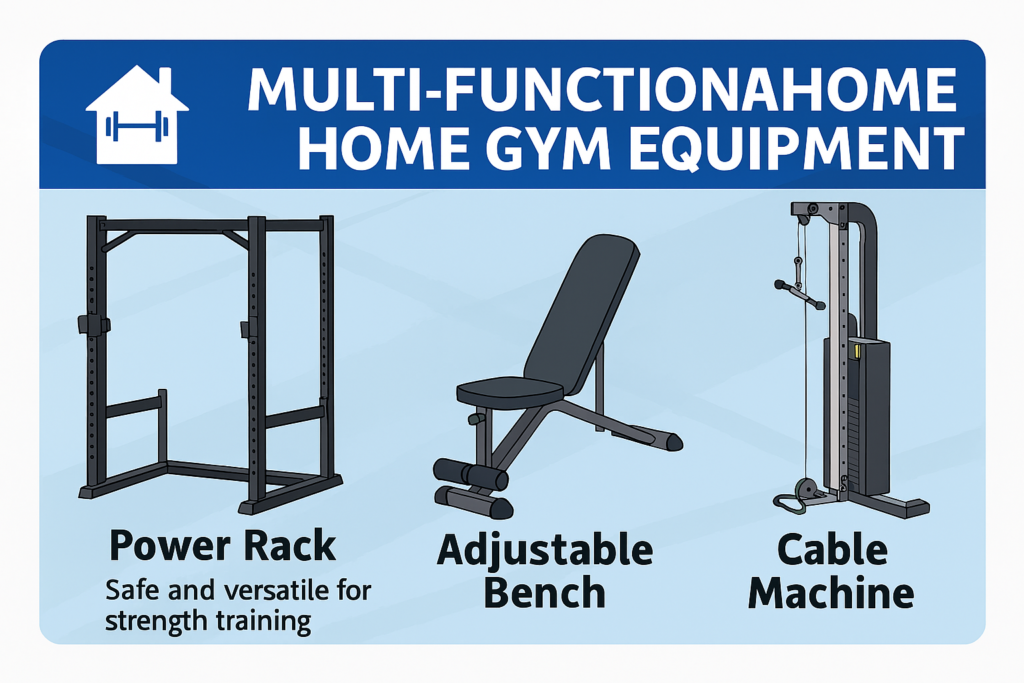 MULTI-FUNCTIONAHOME HOME GYM EQUIPMENT

Power Rack
Safe and versatile for strength training

Adjustable Bench

Cable Machine